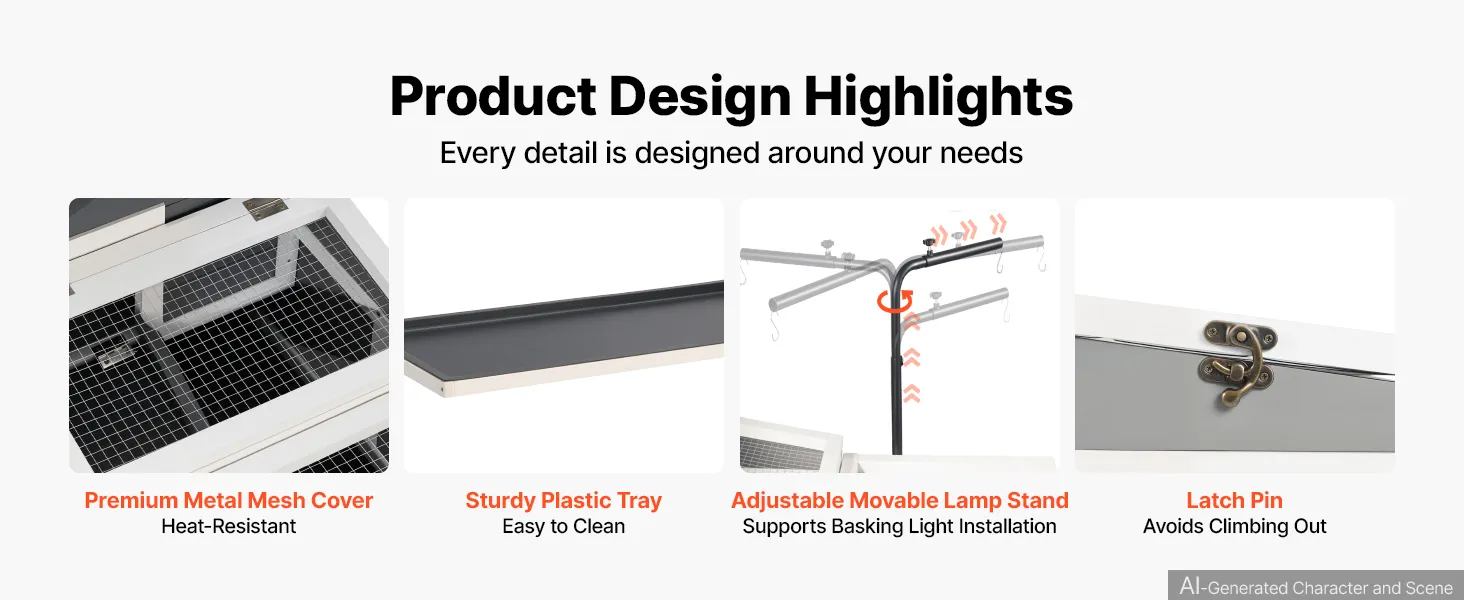 Product Design Highlights

Every detail is designed around your needs

Premium Metal Mesh Cover
Heat-Resistant

Sturdy Plastic Tray
Easy to Clean

Adjustable Movable Lamp Stand
Supports Basking Light Installation

Latch Pin
Avoids Climbing Out

AI-Generated Character and Scene